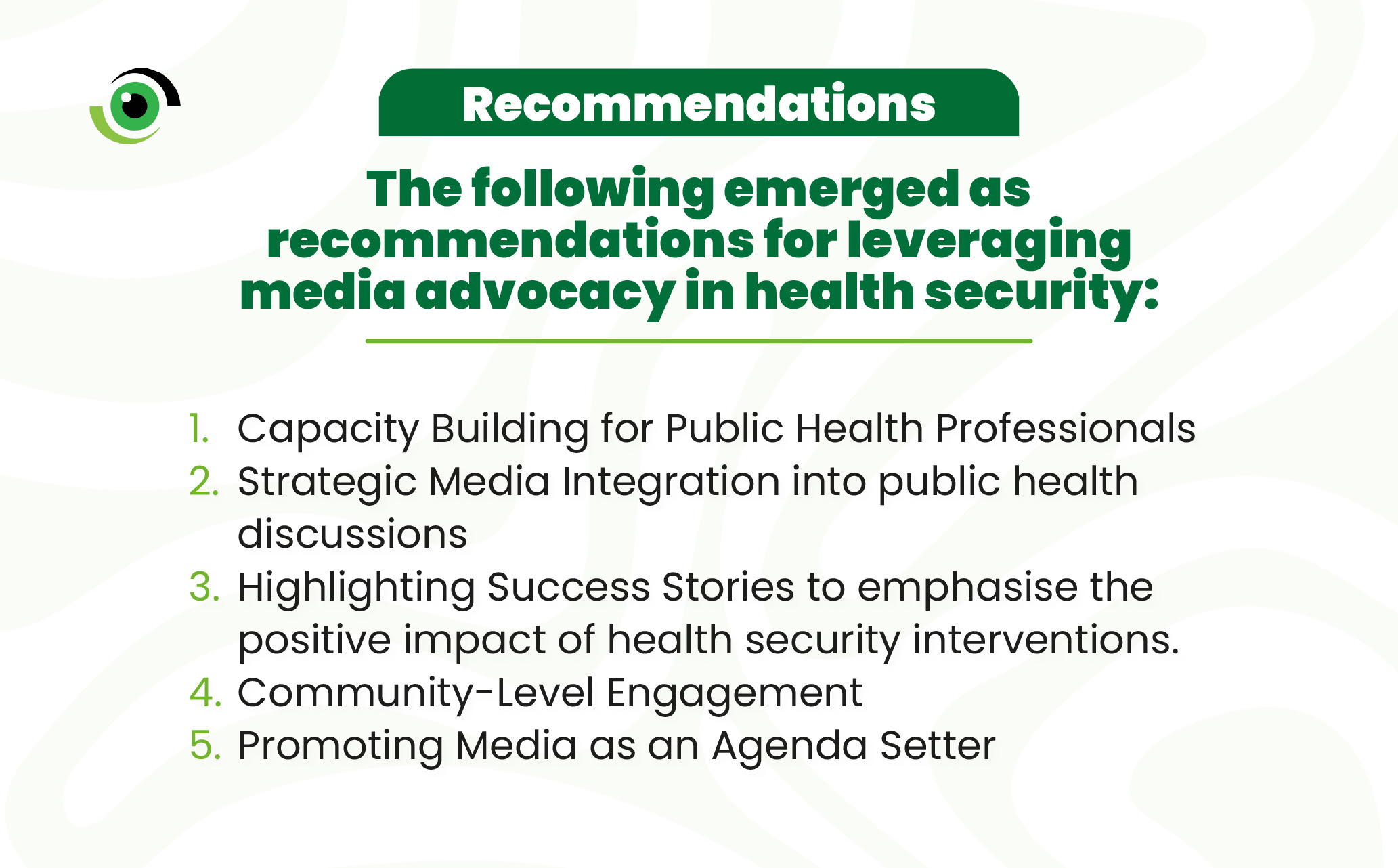 Recommendations

The following emerged as recommendations for leveraging media advocacy in health security:

1. Capacity Building for Public Health Professionals
2. Strategic Media Integration into public health discussions
3. Highlighting Success Stories to emphasise the positive impact of health security interventions.
4. Community-Level Engagement
5. Promoting Media as an Agenda Setter